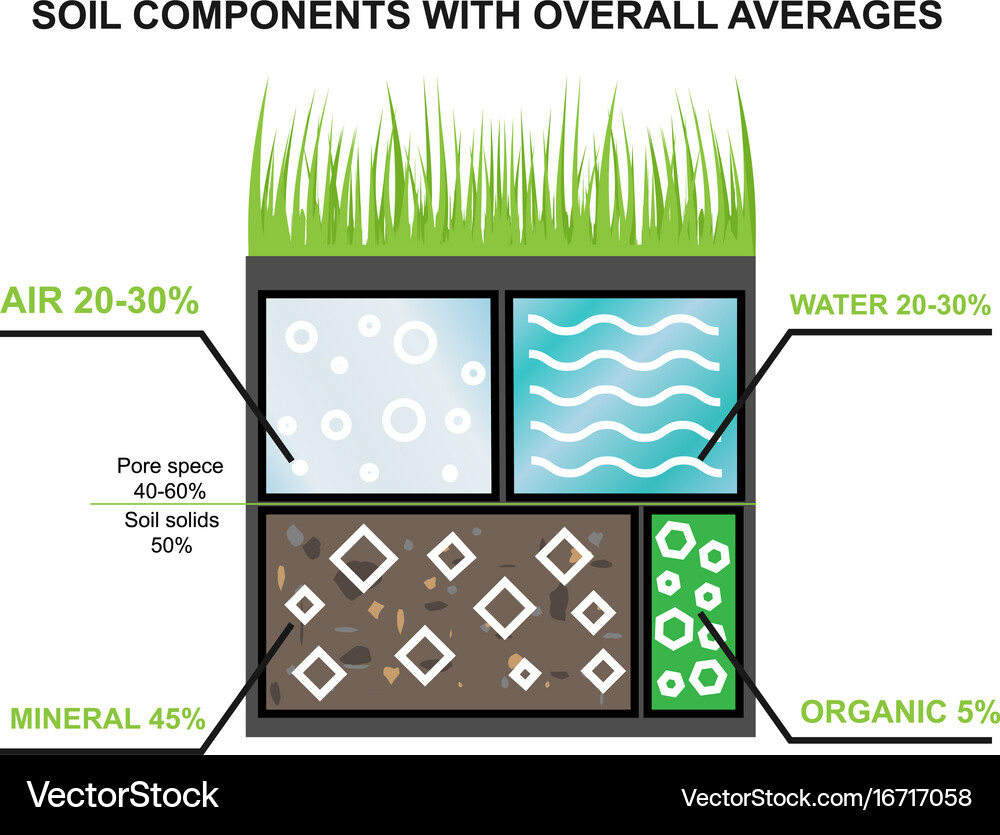 SOIL COMPONENTS WITH OVERALL AVERAGES

AIR 20-30%

WATER 20-30%

Pore spece
40-60%

Soil solids
50%

MINERAL 45%

ORGANIC 5%

VectorStock®

VectorStock.com/16717058